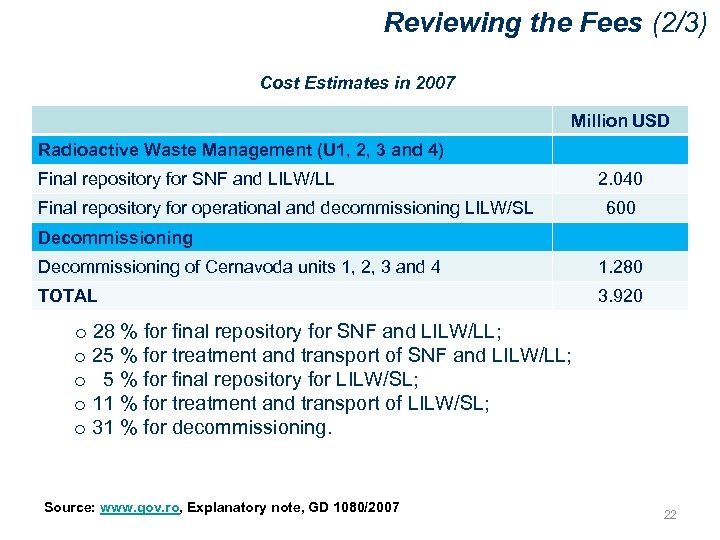 Reviewing the Fees (2/3)

Cost Estimates in 2007

| | Million USD |
|---|---|
| Radioactive Waste Management (U1, 2, 3 and 4) | |
| Final repository for SNF and LILW/LL | 2.040 |
| Final repository for operational and decommissioning LILW/SL | 600 |
| Decommissioning | |
| Decommissioning of Cernavoda units 1, 2, 3 and 4 | 1.280 |
| TOTAL | 3.920 |

o 28 % for final repository for SNF and LILW/LL;
o 25 % for treatment and transport of SNF and LILW/LL;
o 5 % for final repository for LILW/SL;
o 11 % for treatment and transport of LILW/SL;
o 31 % for decommissioning.

Source: www.gov.ro, Explanatory note, GD 1080/2007

22